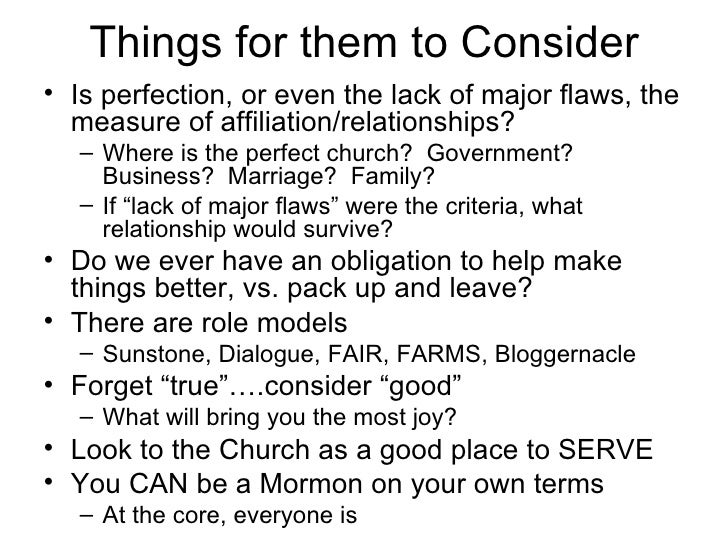 Things for them to Consider

• Is perfection, or even the lack of major flaws, the measure of affiliation/relationships?
  – Where is the perfect church? Government? Business? Marriage? Family?
  – If “lack of major flaws” were the criteria, what relationship would survive?
• Do we ever have an obligation to help make things better, vs. pack up and leave?
• There are role models
  – Sunstone, Dialogue, FAIR, FARMS, Bloggernacle
• Forget “true”….consider “good”
  – What will bring you the most joy?
• Look to the Church as a good place to SERVE
• You CAN be a Mormon on your own terms
  – At the core, everyone is